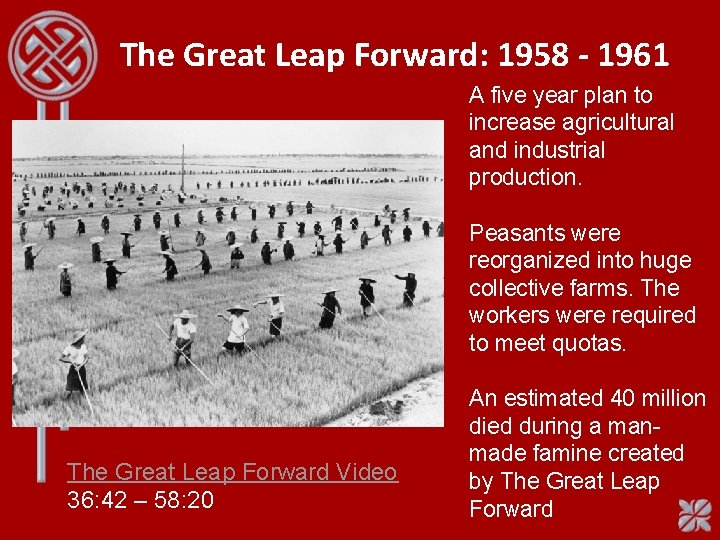 The Great Leap Forward: 1958 - 1961

A five year plan to increase agricultural and industrial production.

Peasants were reorganized into huge collective farms. The workers were required to meet quotas.

An estimated 40 million died during a man-made famine created by The Great Leap Forward

The Great Leap Forward Video
36:42 – 58:20